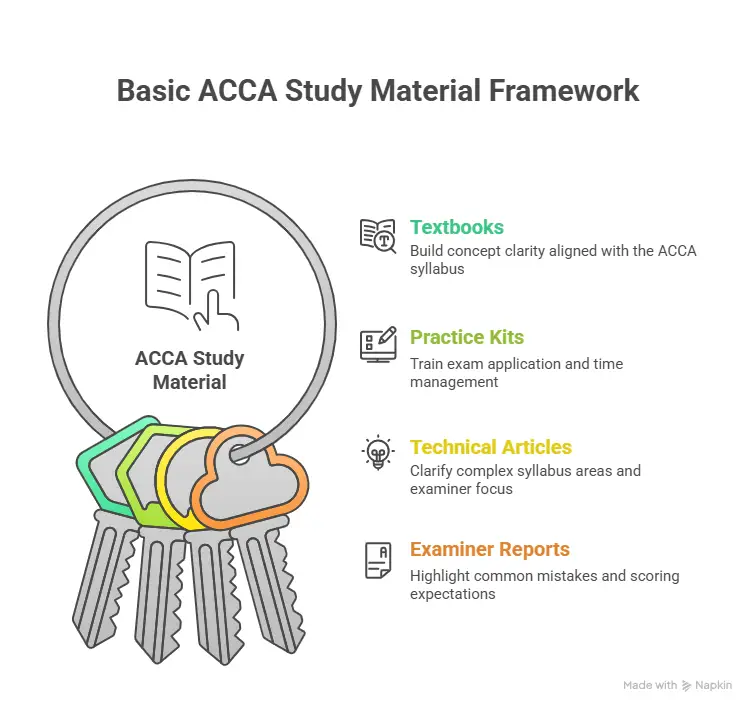 Basic ACCA Study Material Framework

ACCA Study Material

Textbooks
Build concept clarity aligned with the ACCA syllabus

Practice Kits
Train exam application and time management

Technical Articles
Clarify complex syllabus areas and examiner focus

Examiner Reports
Highlight common mistakes and scoring expectations

Made with Napkin